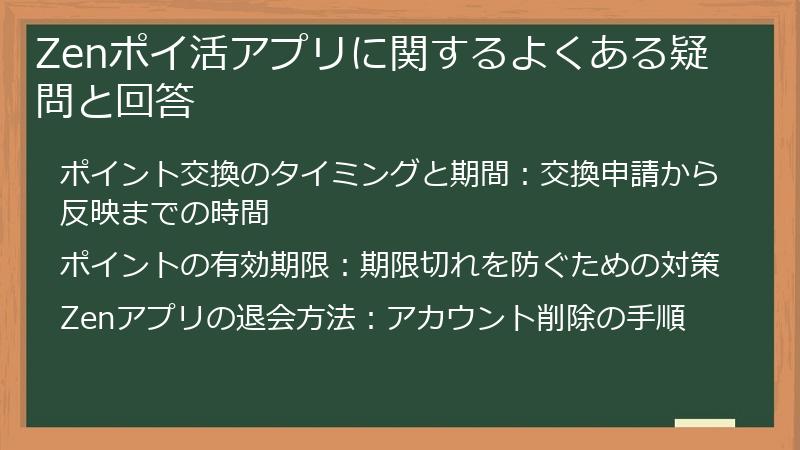 Zenポイ活アプリに関するよくある疑問と回答

ポイント交換のタイミングと期間：交換申請から反映までの時間

ポイントの有効期限：期限切れを防ぐための対策

Zenアプリの退会方法：アカウント削除の手順